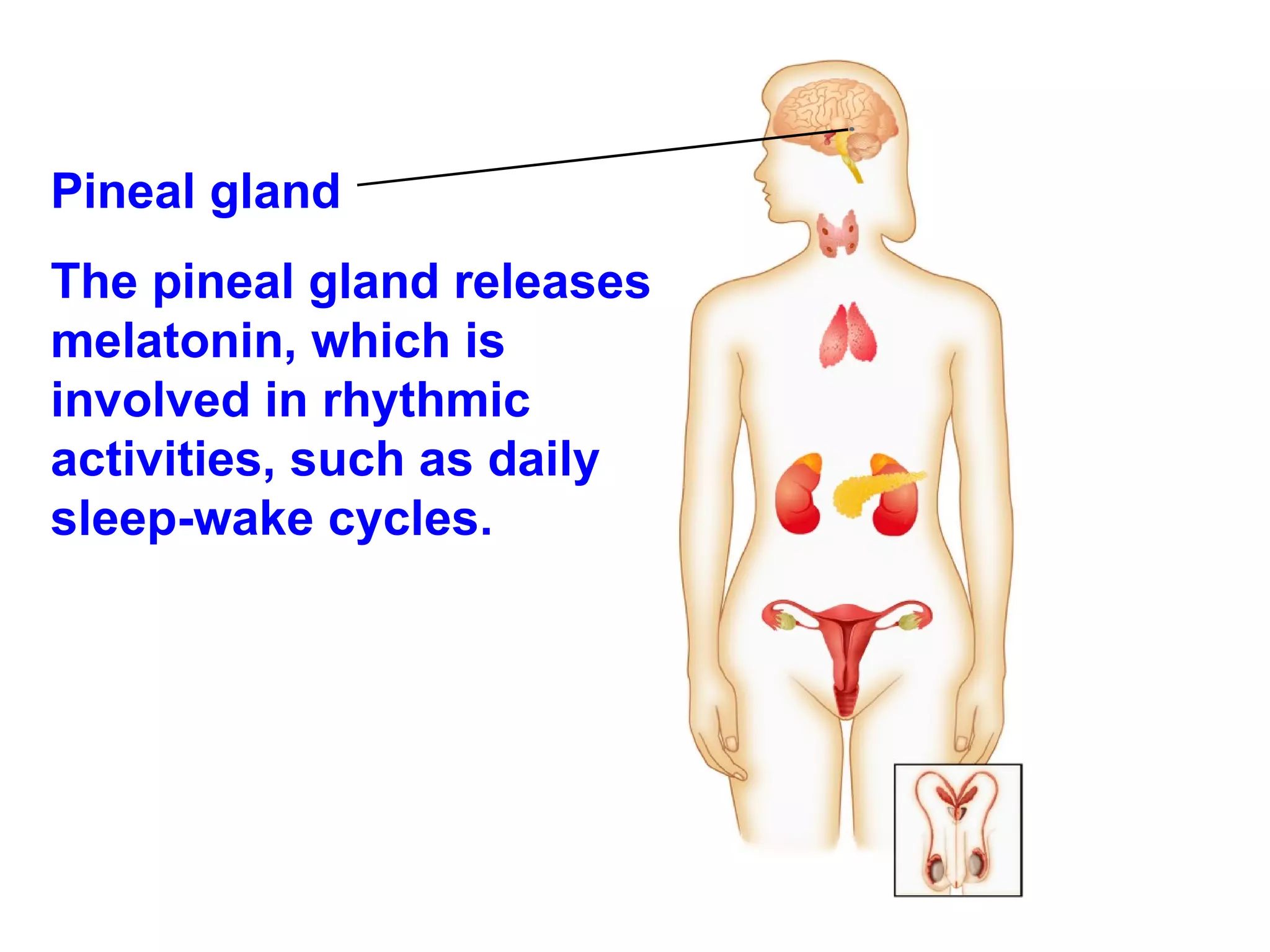 Pineal gland

The pineal gland releases melatonin, which is involved in rhythmic activities, such as daily sleep-wake cycles.